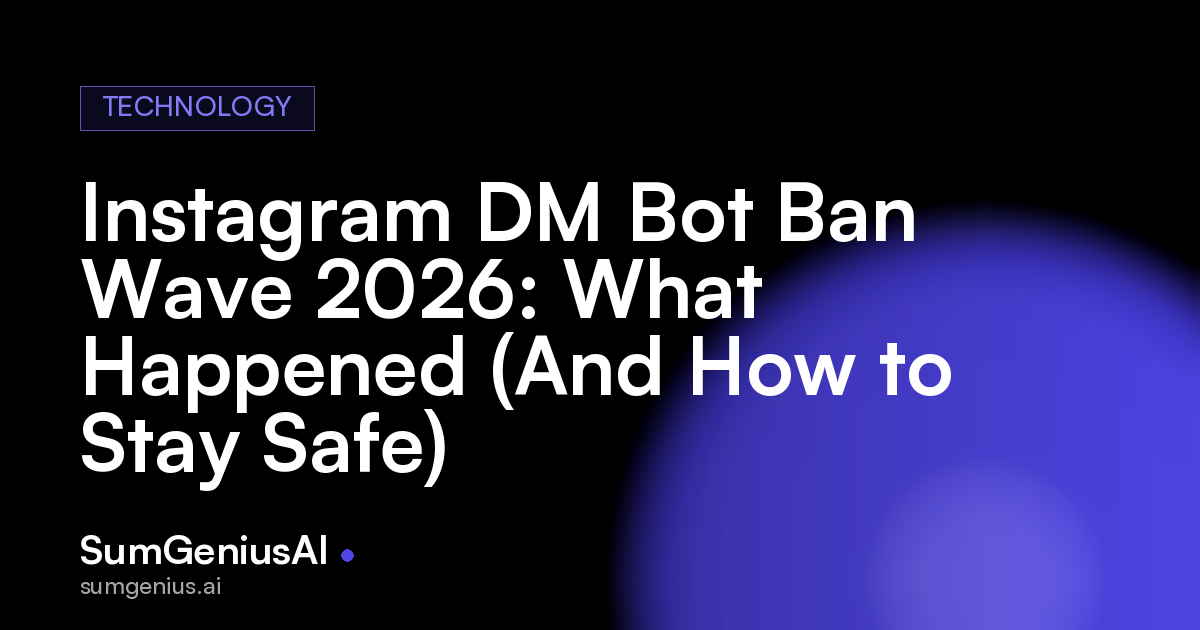 TECHNOLOGY

Instagram DM Bot Ban Wave 2026: What Happened (And How to Stay Safe)

SumGeniusAI

sumgenius.ai